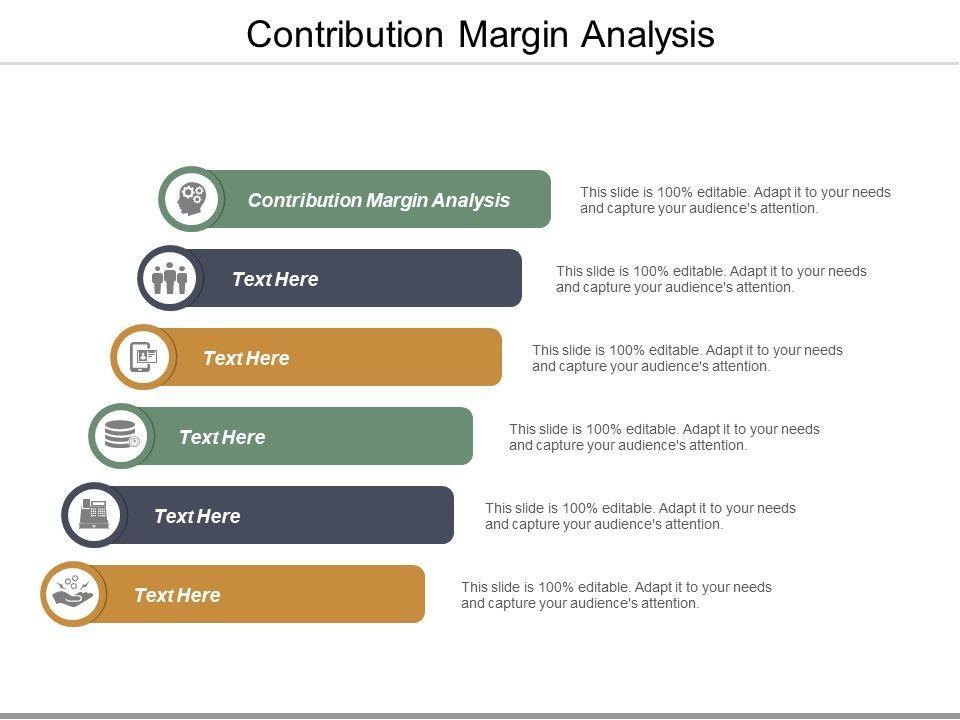 Contribution Margin Analysis

Contribution Margin Analysis

This slide is 100% editable. Adapt it to your needs and capture your audience's attention.

Text Here

This slide is 100% editable. Adapt it to your needs and capture your audience's attention.

Text Here

This slide is 100% editable. Adapt it to your needs and capture your audience's attention.

Text Here

This slide is 100% editable. Adapt it to your needs and capture your audience's attention.

Text Here

This slide is 100% editable. Adapt it to your needs and capture your audience's attention.

Text Here

This slide is 100% editable. Adapt it to your needs and capture your audience's attention.